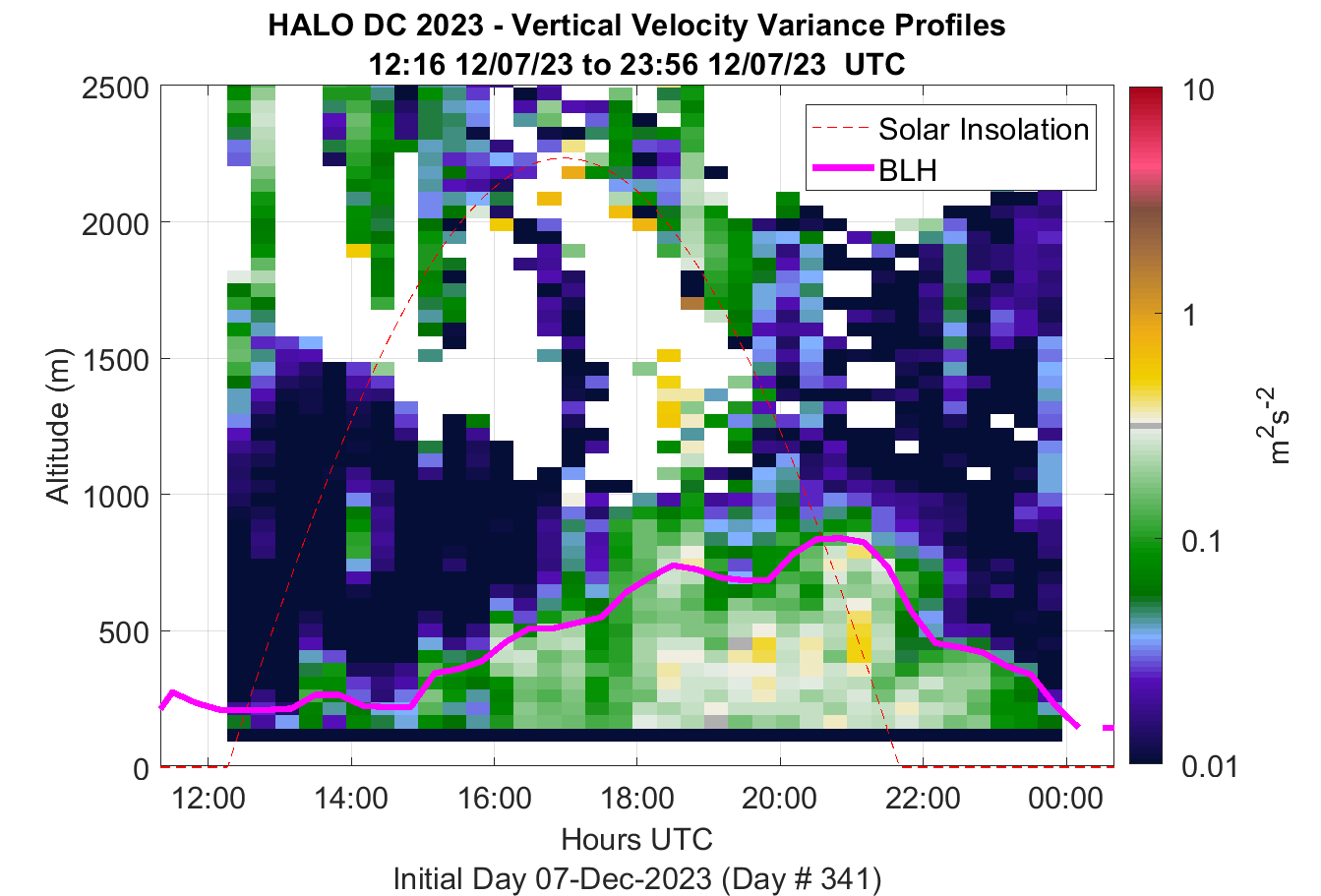 HALO DC 2023 - Vertical Velocity Variance Profiles
12:16 12/07/23 to 23:56 12/07/23 UTC

Solar Insolation
BLH

Altitude (m)
2500
2000
1500
1000
500
0

12:00
14:00
16:00
18:00
20:00
22:00
00:00

Hours UTC
Initial Day 07-Dec-2023 (Day # 341)

10
1
0.1
0.01
$m^2s^{-2}$